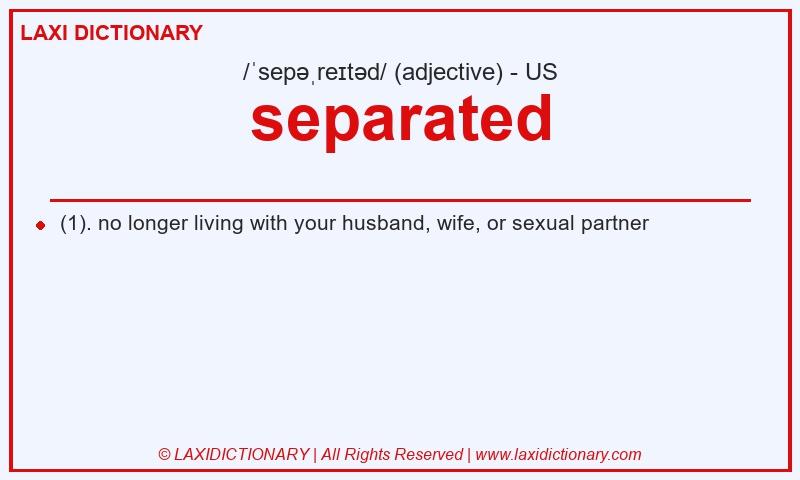 LAXI DICTIONARY

/ˈsepəˌreɪtəd/ (adjective) - US

separated

(1). no longer living with your husband, wife, or sexual partner

© LAXIDICTIONARY | All Rights Reserved | www.laxidictionary.com